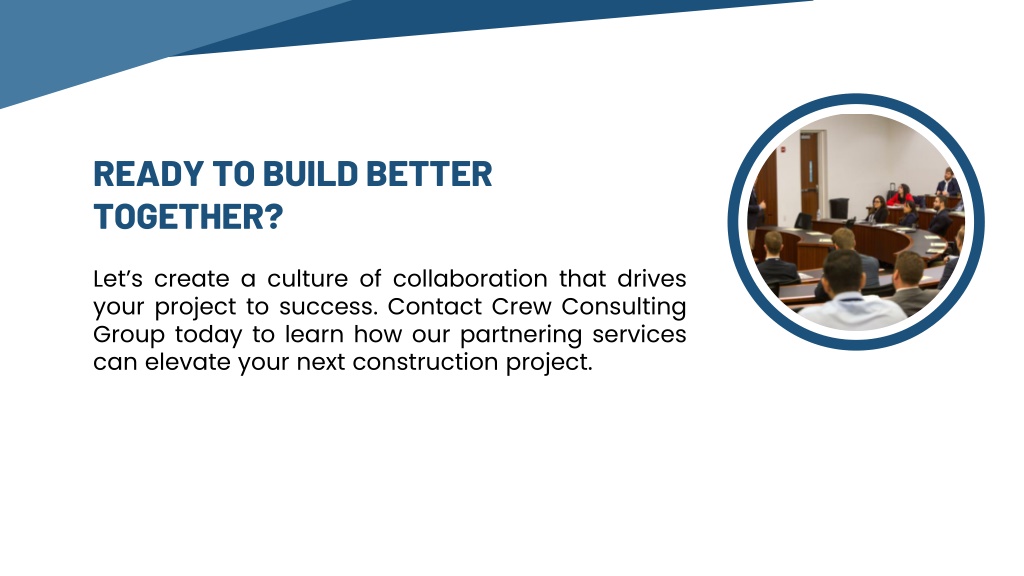 READY TO BUILD BETTER TOGETHER?

Let’s create a culture of collaboration that drives your project to success. Contact Crew Consulting Group today to learn how our partnering services can elevate your next construction project.